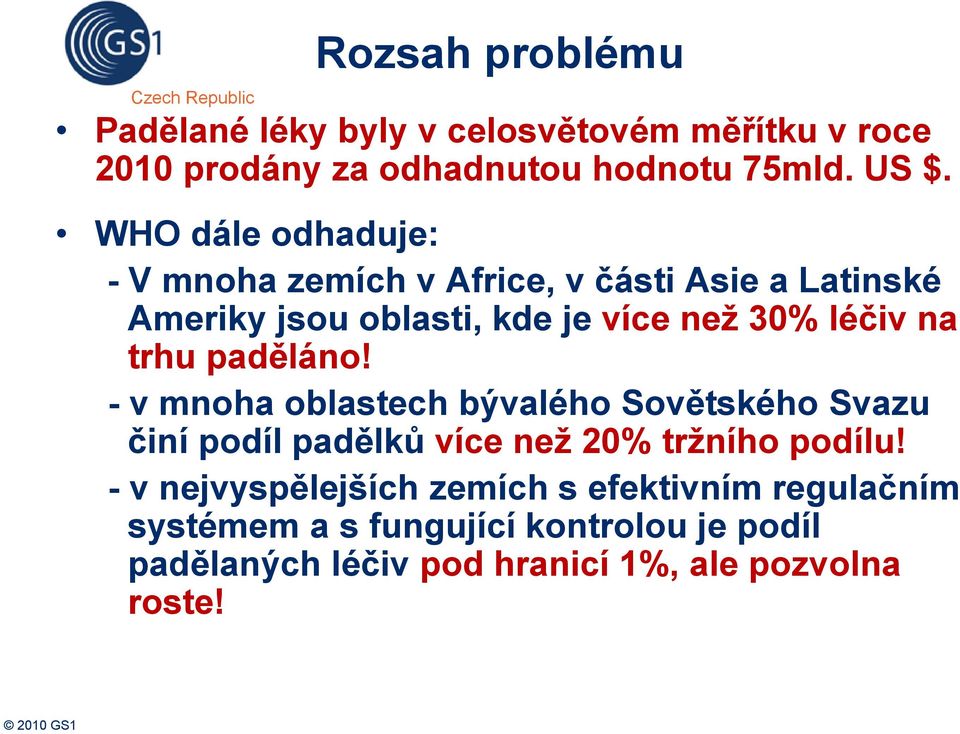 GS1
Czech Republic

Rozsah problému

• Padělané léky byly v celosvětovém měřítku v roce 2010 prodány za odhadnutou hodnotu 75mld. US $.

• WHO dále odhaduje:
- V mnoha zemích v Africe, v části Asie a Latinské Ameriky jsou oblasti, kde je více než 30% léčiv na trhu paděláno!
- v mnoha oblastech bývalého Sovětského Svazu činí podíl padělků více než 20% tržního podílu!
- v nejvyspělejších zemích s efektivním regulačním systémem a s fungující kontrolou je podíl padělaných léčiv pod hranicí 1%, ale pozvolna roste!

© 2010 GS1